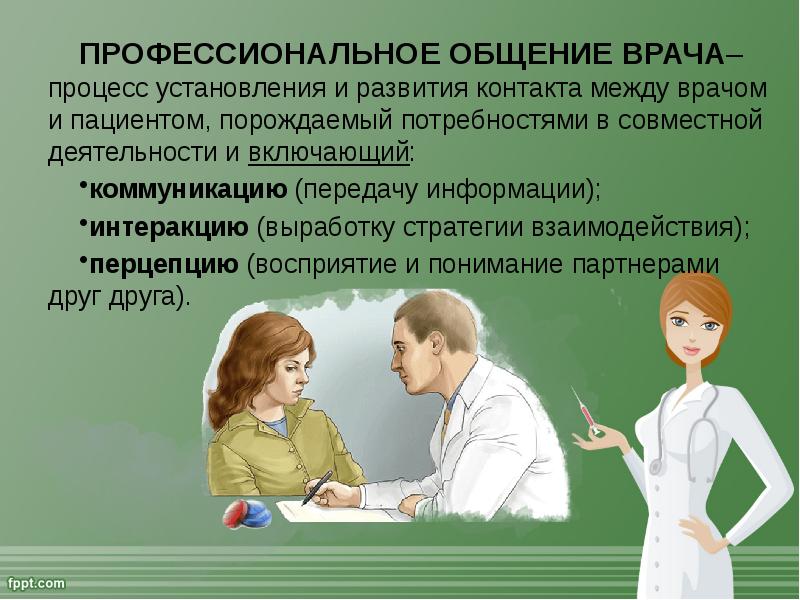 ПРОФЕССИОНАЛЬНОЕ ОБЩЕНИЕ ВРАЧА– процесс установления и развития контакта между врачом и пациентом, порождаемый потребностями в совместной деятельности и включающий:

•коммуникацию (передачу информации);

•интеракцию (выработку стратегии взаимодействия);

•перцепцию (восприятие и понимание партнерами друг друга).

fppt.com